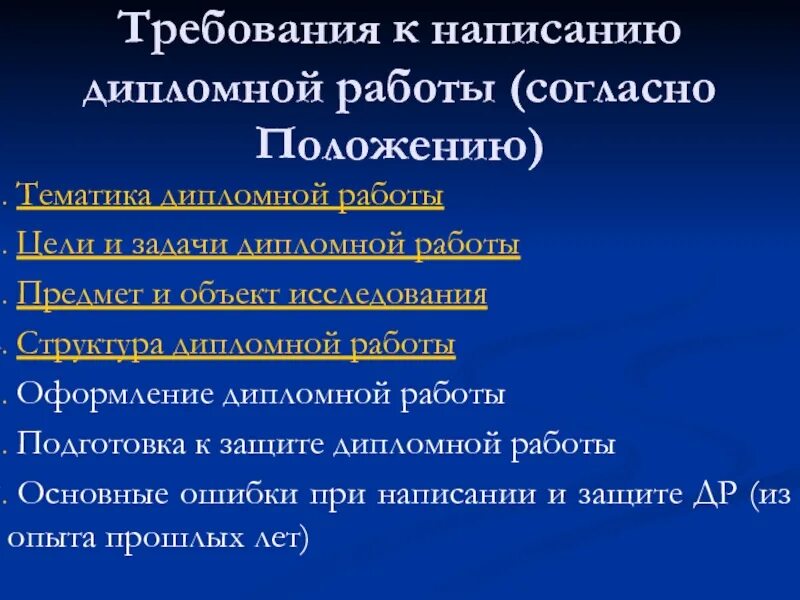 Требования к написанию дипломной работы (согласно Положению)

. Тематика дипломной работы
. Цели и задачи дипломной работы
. Предмет и объект исследования
. Структура дипломной работы
. Оформление дипломной работы
. Подготовка к защите дипломной работы
. Основные ошибки при написании и защите ДР (из опыта прошлых лет)